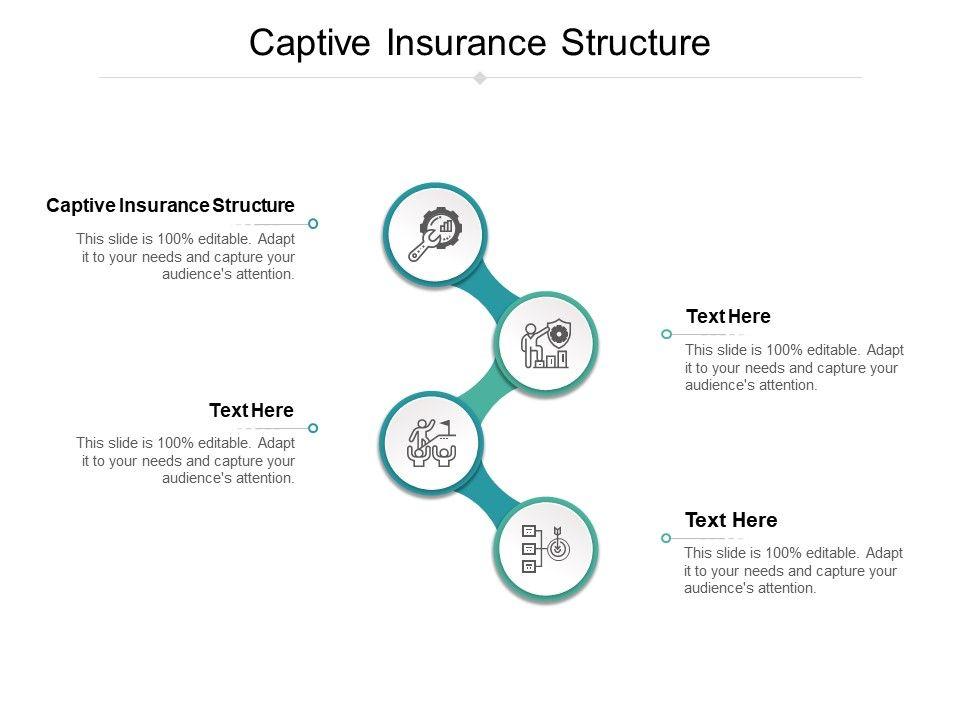 Captive Insurance Structure

Captive Insurance Structure

This slide is 100% editable. Adapt it to your needs and capture your audience's attention.

Text Here

This slide is 100% editable. Adapt it to your needs and capture your audience's attention.

Text Here

This slide is 100% editable. Adapt it to your needs and capture your audience's attention.

Text Here

This slide is 100% editable. Adapt it to your needs and capture your audience's attention.